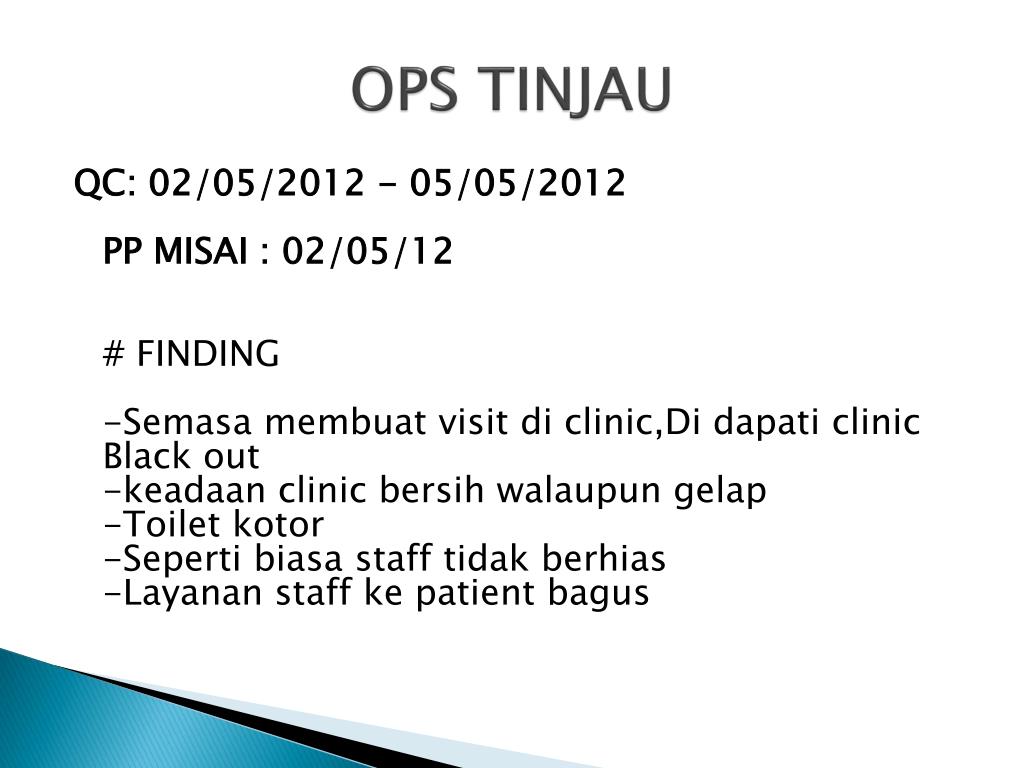 OPS TINJAU

QC: 02/05/2012 - 05/05/2012

PP MISAI : 02/05/12

# FINDING

-Semasa membuat visit di clinic,Di dapati clinic Black out
-keadaan clinic bersih walaupun gelap
-Toilet kotor
-Seperti biasa staff tidak berhias
-Layanan staff ke patient bagus